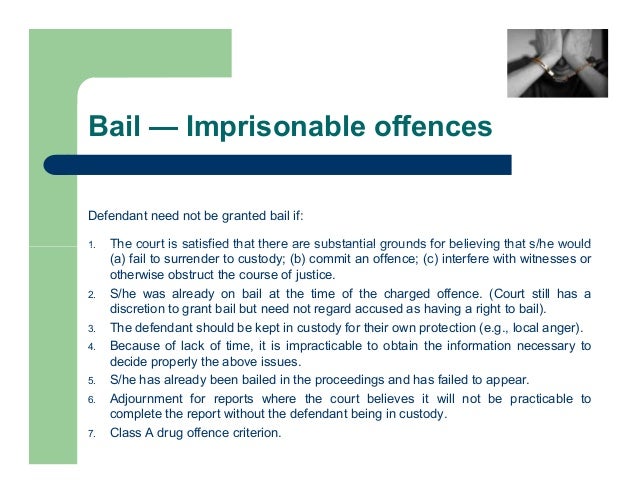 Bail — Imprisonable offences

Defendant need not be granted bail if:

1. The court is satisfied that there are substantial grounds for believing that s/he would (a) fail to surrender to custody; (b) commit an offence; (c) interfere with witnesses or otherwise obstruct the course of justice.
2. S/he was already on bail at the time of the charged offence. (Court still has a discretion to grant bail but need not regard accused as having a right to bail).
3. The defendant should be kept in custody for their own protection (e.g., local anger).
4. Because of lack of time, it is impracticable to obtain the information necessary to decide properly the above issues.
5. S/he has already been bailed in the proceedings and has failed to appear.
6. Adjournment for reports where the court believes it will not be practicable to complete the report without the defendant being in custody.
7. Class A drug offence criterion.